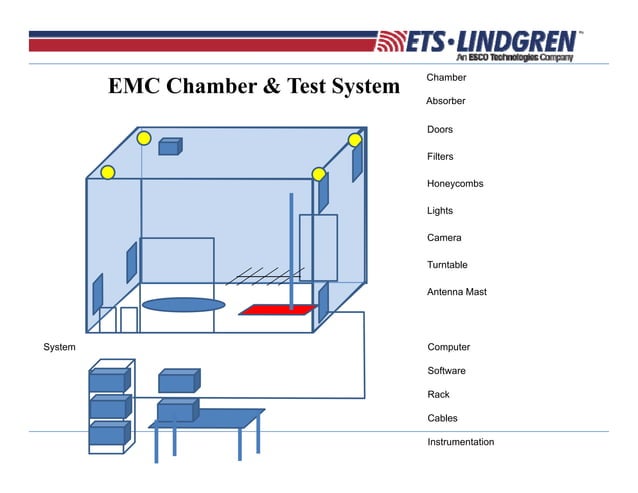 ETS·LINDGREN™
An ESCO Technologies Company

EMC Chamber & Test System

Chamber

Absorber

Doors

Filters

Honeycombs

Lights

Camera

Turntable

Antenna Mast

System

Computer

Software

Rack

Cables

Instrumentation